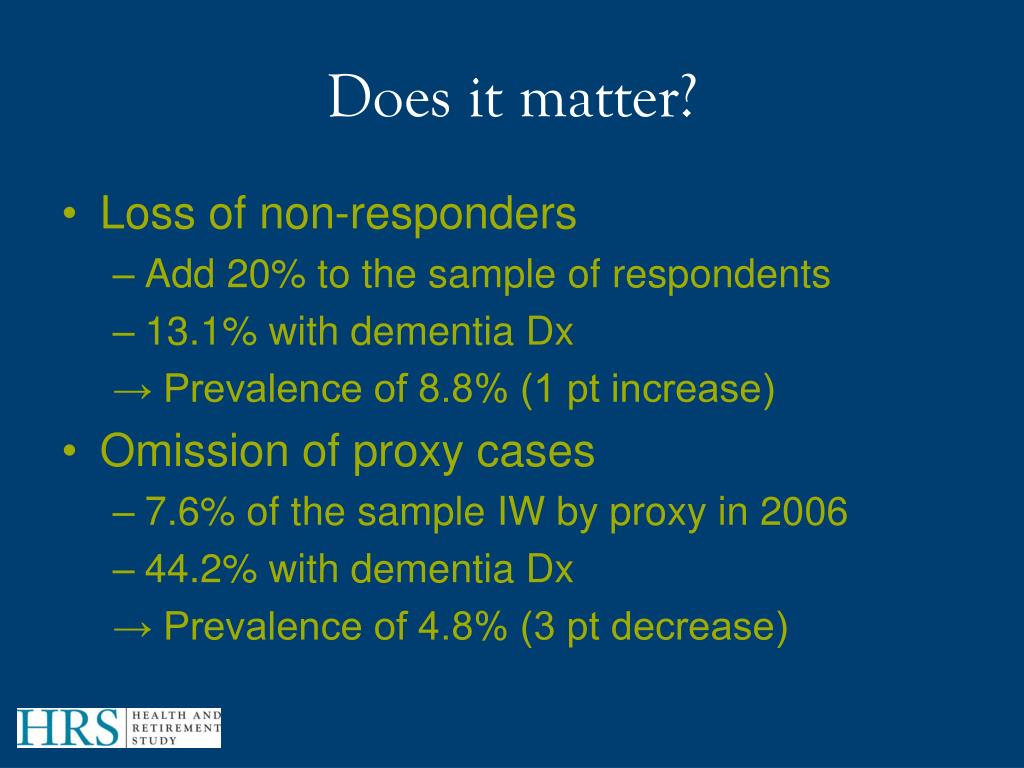 Does it matter?

• Loss of non-responders
– Add 20% to the sample of respondents
– 13.1% with dementia Dx
→ Prevalence of 8.8% (1 pt increase)

• Omission of proxy cases
– 7.6% of the sample IW by proxy in 2006
– 44.2% with dementia Dx
→ Prevalence of 4.8% (3 pt decrease)

HRS HEALTH AND RETIREMENT STUDY